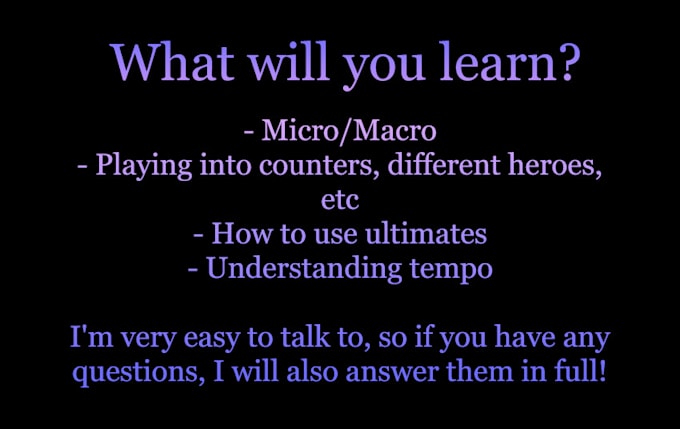 What will you learn?

- Micro/Macro
- Playing into counters, different heroes, etc
- How to use ultimates
- Understanding tempo

I'm very easy to talk to, so if you have any questions, I will also answer them in full!